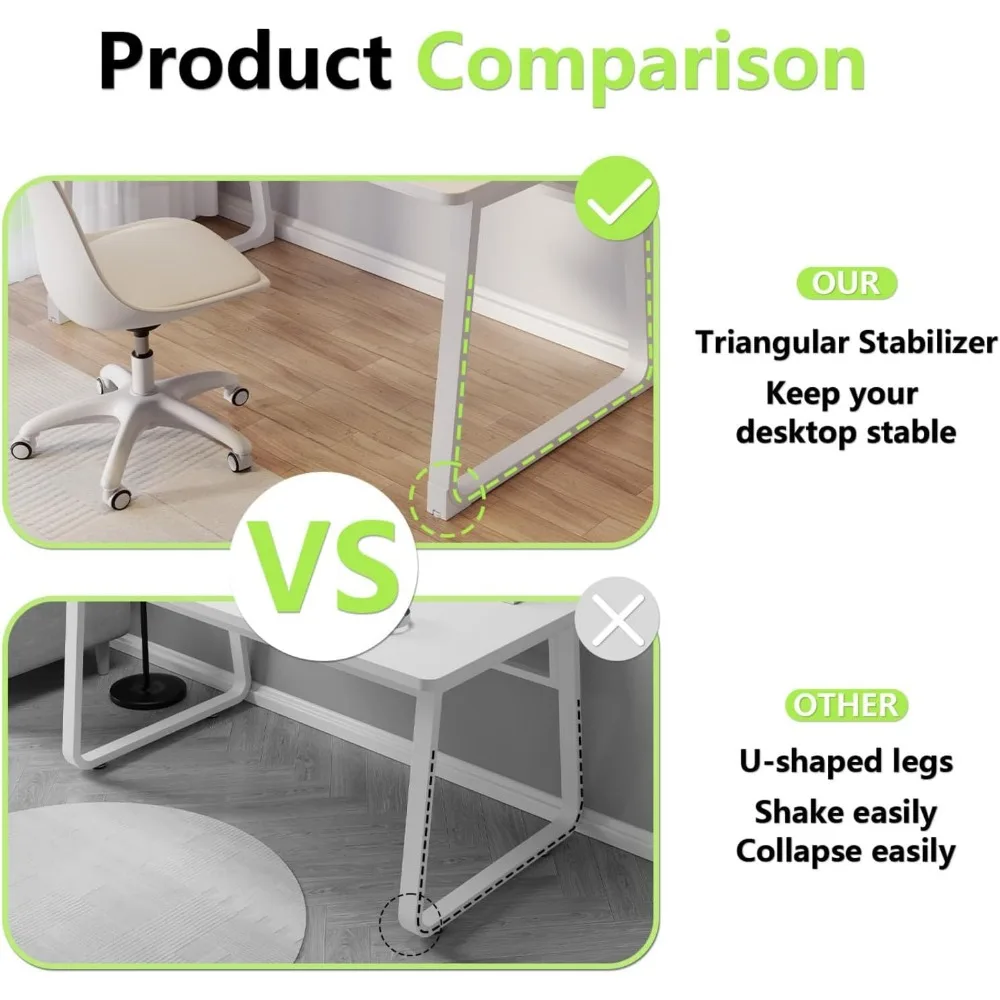 Product Comparison

OUR

Triangular Stabilizer

Keep your desktop stable

VS

OTHER

U-shaped legs

Shake easily

Collapse easily